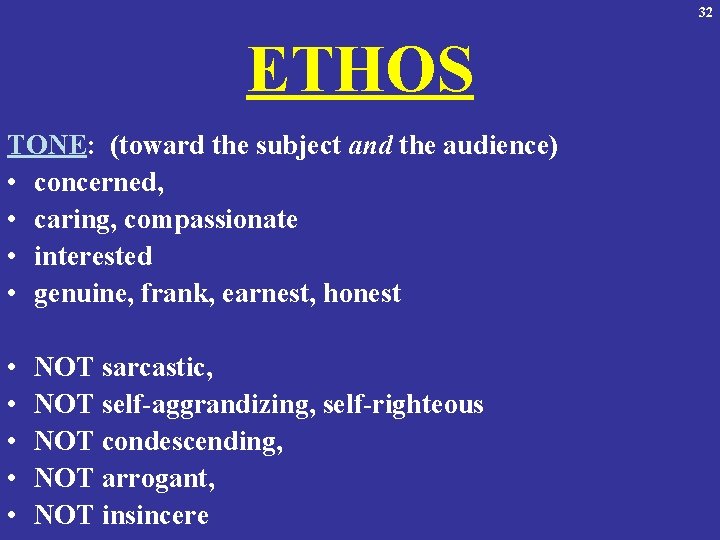 32

ETHOS

TONE: (toward the subject and the audience)
• concerned,
• caring, compassionate
• interested
• genuine, frank, earnest, honest

• NOT sarcastic,
• NOT self-aggrandizing, self-righteous
• NOT condescending,
• NOT arrogant,
• NOT insincere